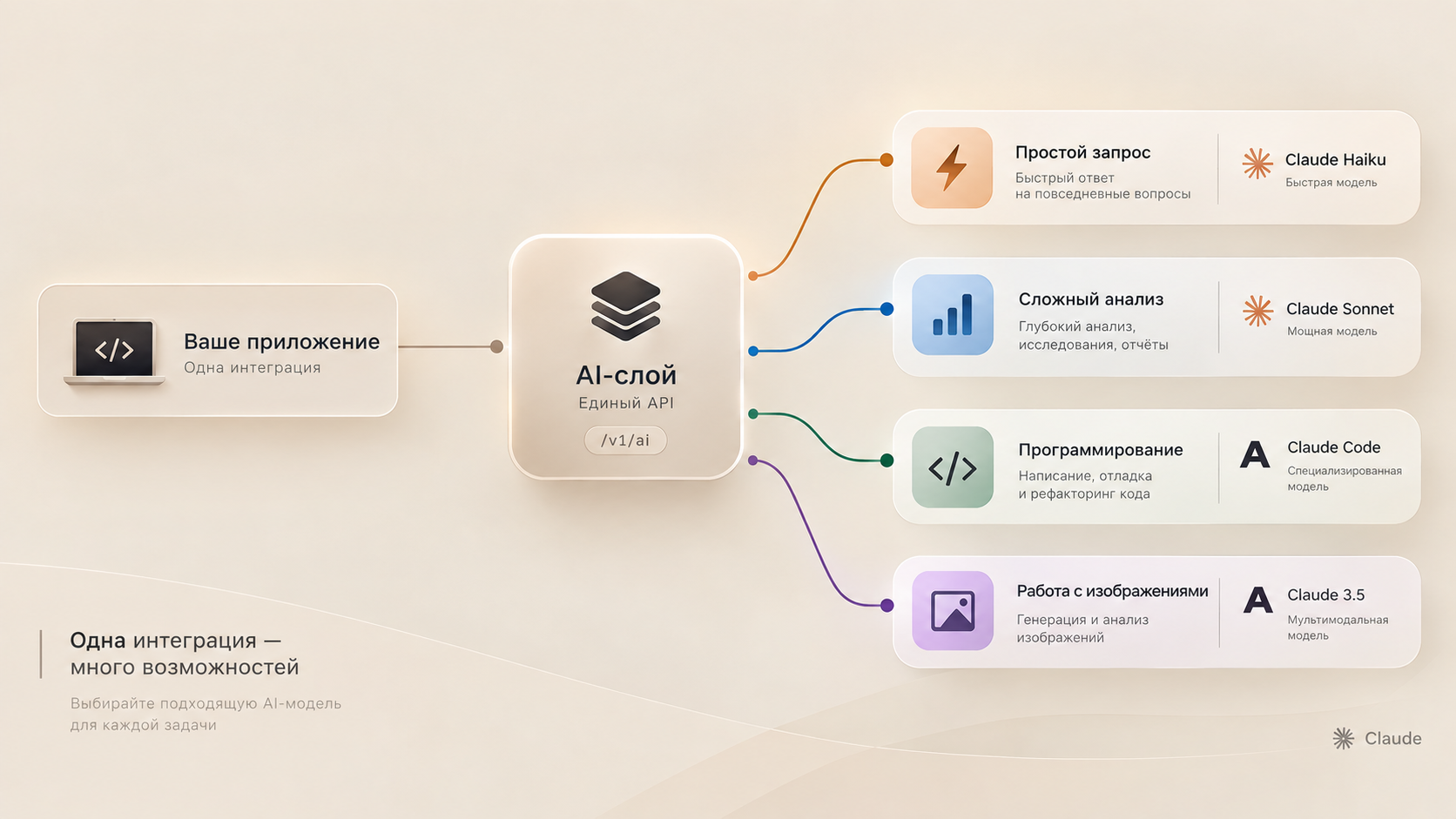 </>

Ваше приложение
Одна интеграция

AI-слой
Единый API
/v1/ai

Простой запрос
Быстрый ответ на повседневные вопросы

Claude Haiku
Быстрая модель

Сложный анализ
Глубокий анализ, исследования, отчёты

Claude Sonnet
Мощная модель

</>

Программирование
Написание, отладка и рефакторинг кода

A

Claude Code
Специализированная модель

Работа с изображениями
Генерация и анализ изображений

A

Claude 3.5
Мультимодальная модель

Одна интеграция — много возможностей

Выбирайте подходящую AI-модель для каждой задачи

Claude